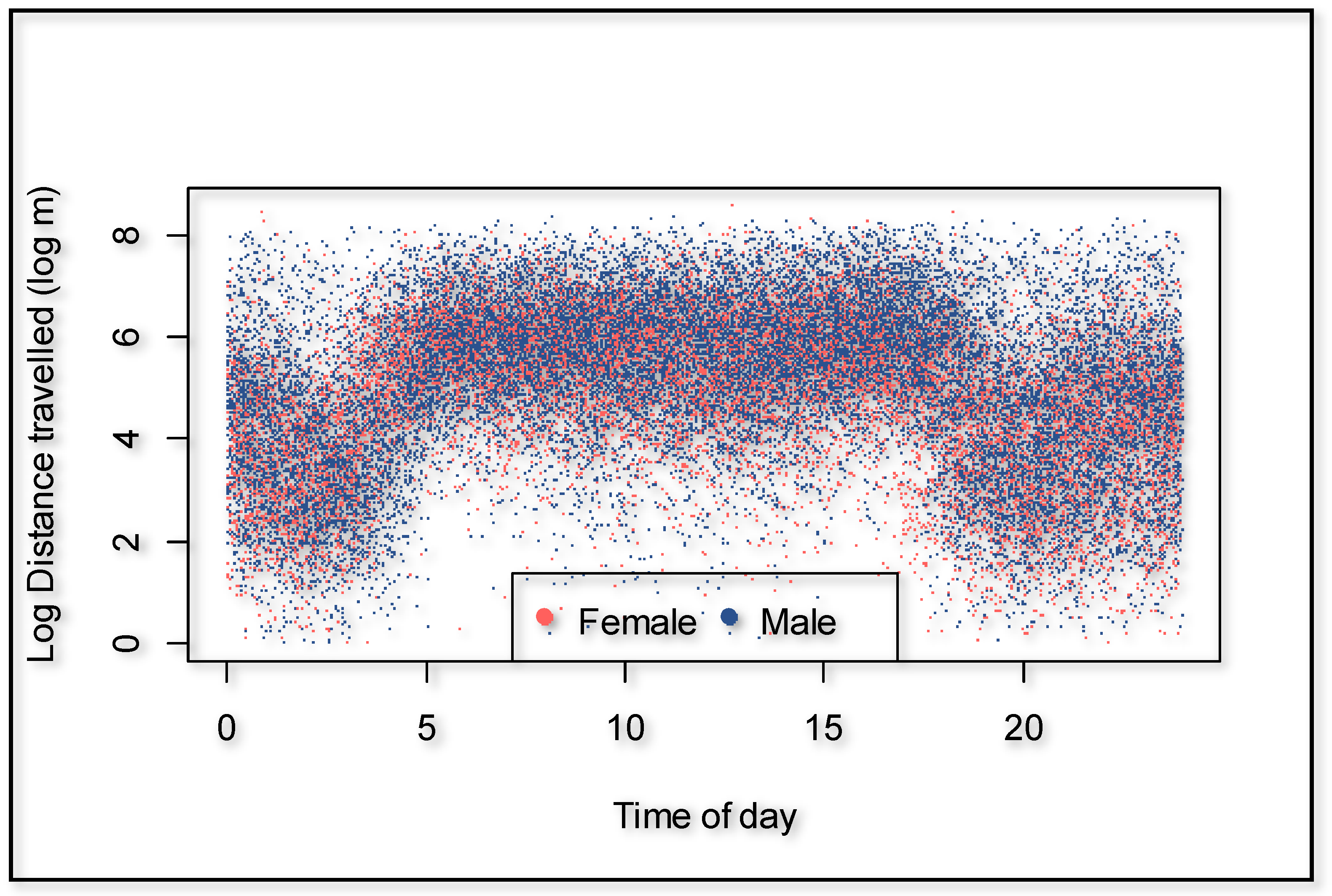 Log Distance travelled (log m)

8
6
4
2
0

Female Male

0 5 10 15 20

Time of day